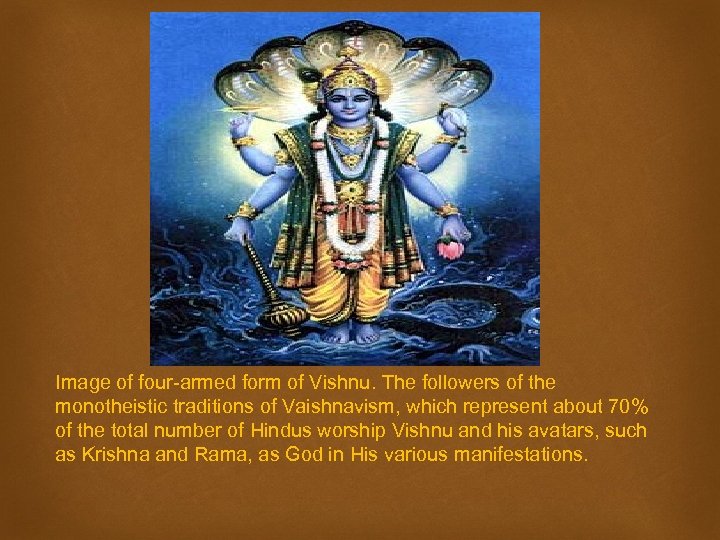 Image of four-armed form of Vishnu. The followers of the monotheistic traditions of Vaishnavism, which represent about 70% of the total number of Hindus worship Vishnu and his avatars, such as Krishna and Rama, as God in His various manifestations.